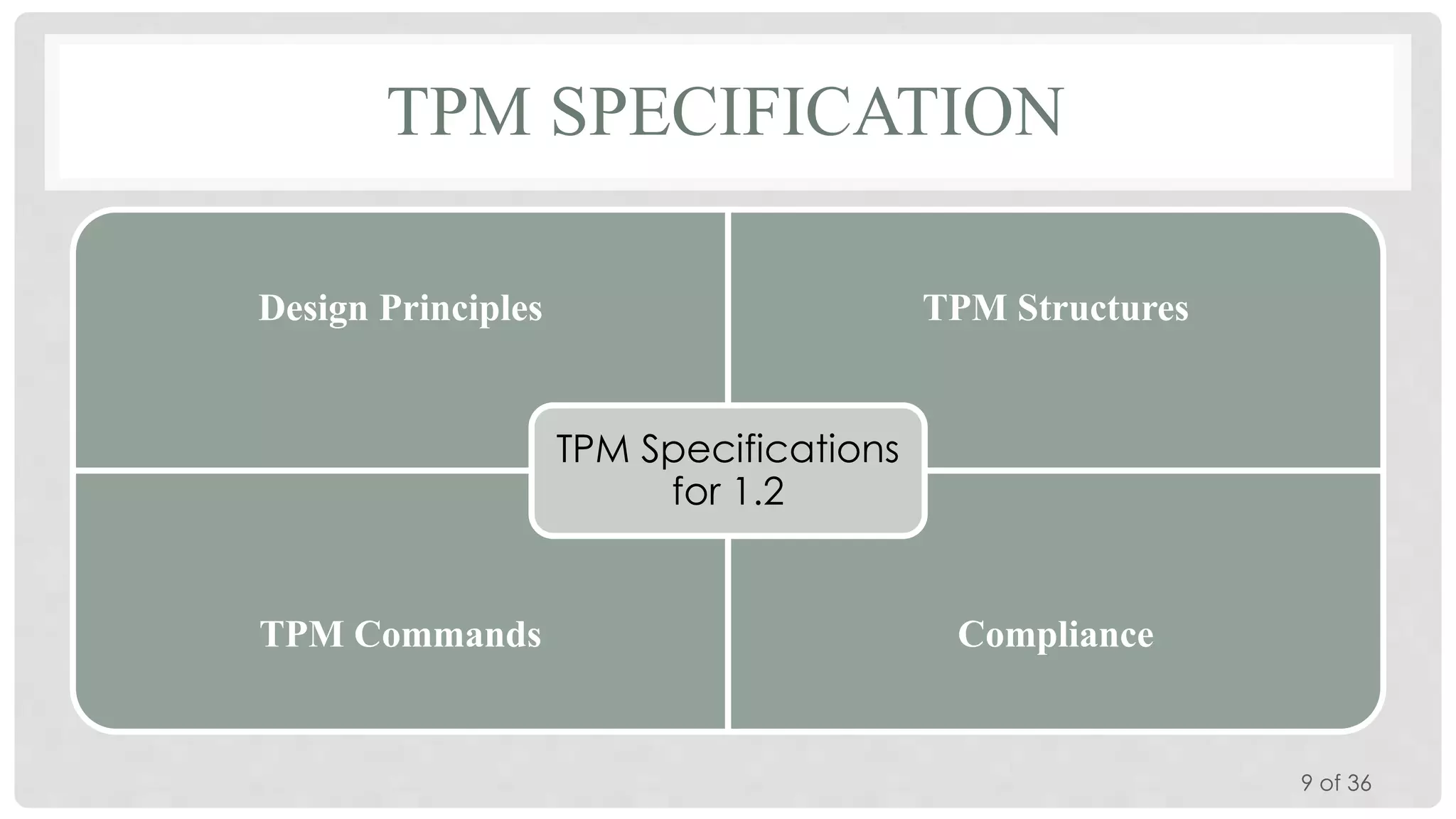 TPM SPECIFICATION

Design Principles

TPM Structures

TPM Specifications for 1.2

TPM Commands

Compliance

9 of 36